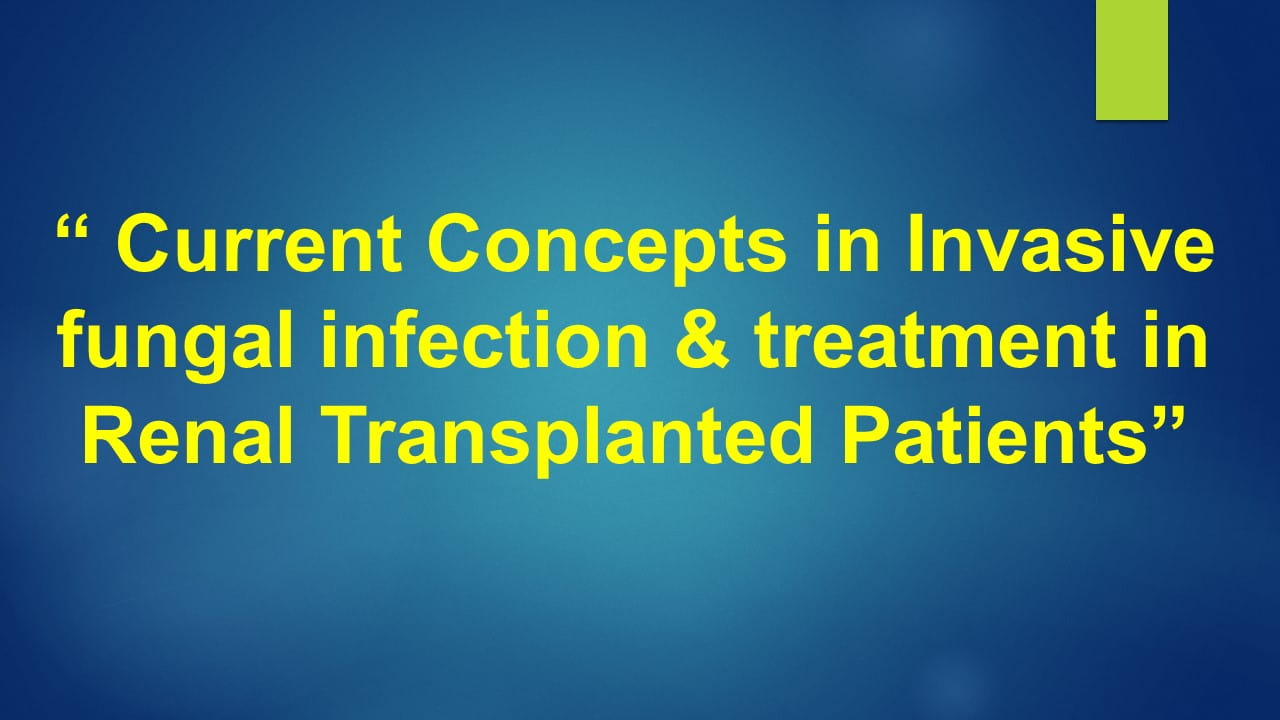 “ Current Concepts in Invasive fungal infection & treatment in Renal Transplanted Patients”